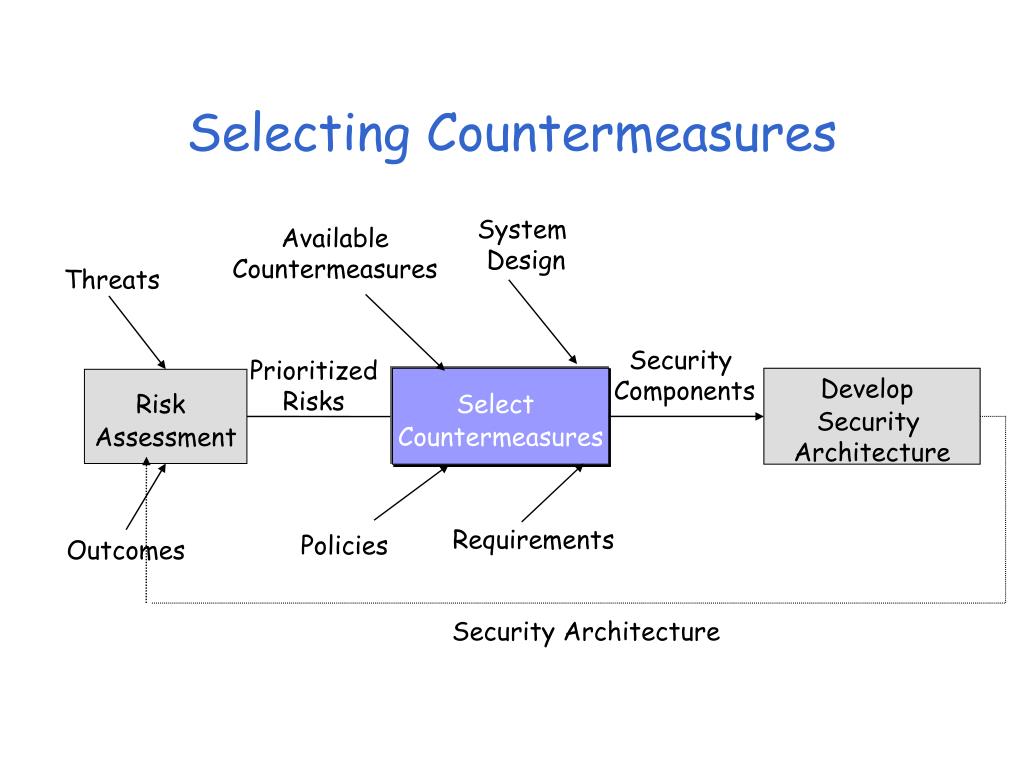 Selecting Countermeasures

Threats

Available Countermeasures

System Design

Risk Assessment

Prioritized Risks

Select Countermeasures

Security Components

Develop Security Architecture

Outcomes

Policies

Requirements

Security Architecture